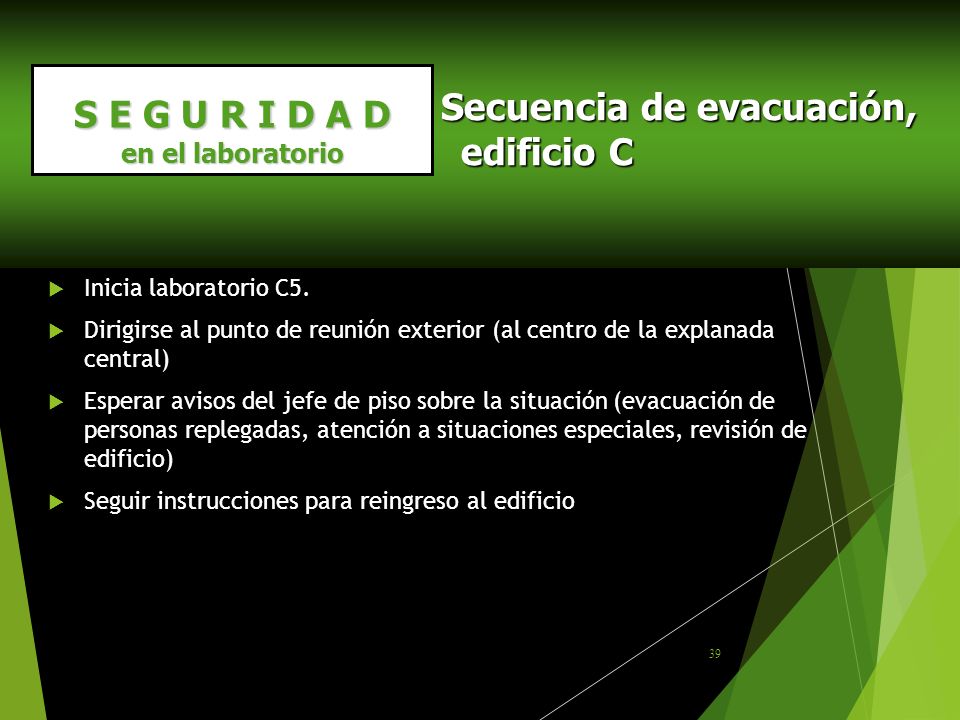 S E G U R I D A D
en el laboratorio

Secuencia de evacuación, edificio C

Inicia laboratorio C5.

Dirigirse al punto de reunión exterior (al centro de la explanada central)

Esperar avisos del jefe de piso sobre la situación (evacuación de personas replegadas, atención a situaciones especiales, revisión de edificio)

Seguir instrucciones para reingreso al edificio

39